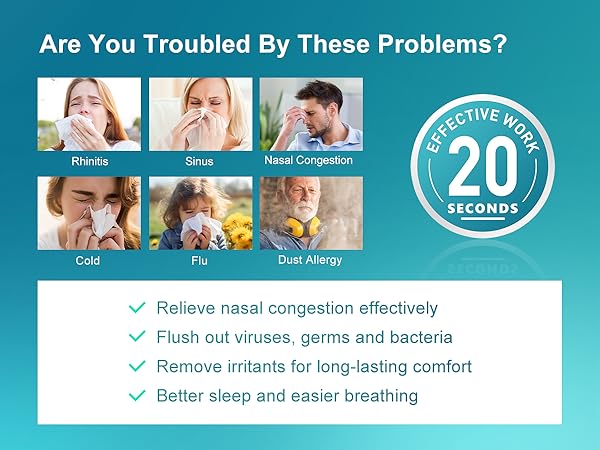 Are You Troubled By These Problems?

Rhinitis
Sinus
Nasal Congestion
Cold
Flu
Dust Allergy

EFFECTIVE WORK
20
SECONDS

✓ Relieve nasal congestion effectively
✓ Flush out viruses, germs and bacteria
✓ Remove irritants for long-lasting comfort
✓ Better sleep and easier breathing